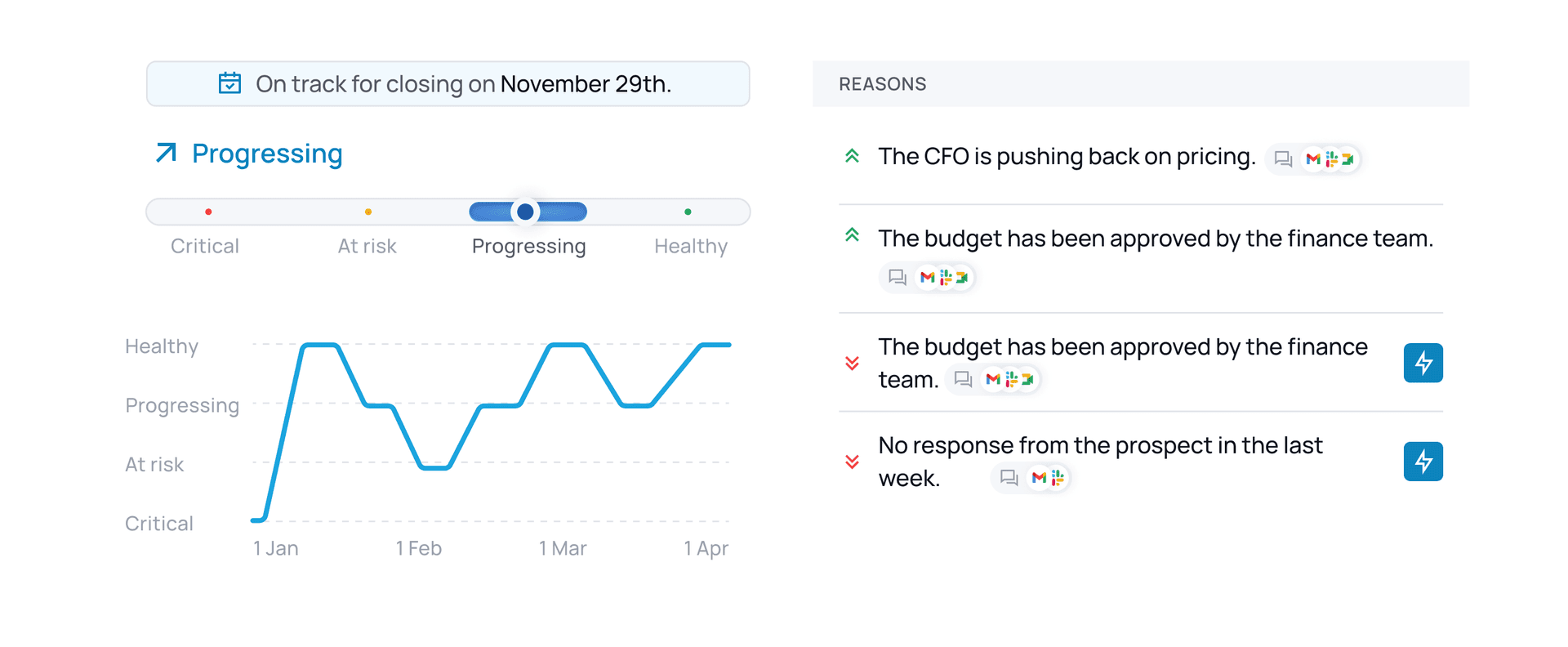 On track for closing on November 29th.

Progressing

Critical At risk Progressing Healthy

Healthy
Progressing
At risk
Critical

1 Jan 1 Feb 1 Mar 1 Apr

REASONS

The CFO is pushing back on pricing.

The budget has been approved by the finance team.

The budget has been approved by the finance team.

No response from the prospect in the last week.